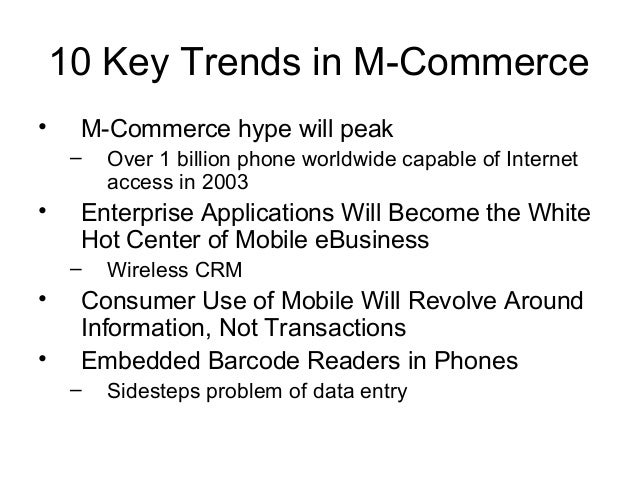 10 Key Trends in M-Commerce

• M-Commerce hype will peak
– Over 1 billion phone worldwide capable of Internet access in 2003

• Enterprise Applications Will Become the White Hot Center of Mobile eBusiness
– Wireless CRM

• Consumer Use of Mobile Will Revolve Around Information, Not Transactions

• Embedded Barcode Readers in Phones
– Sidesteps problem of data entry